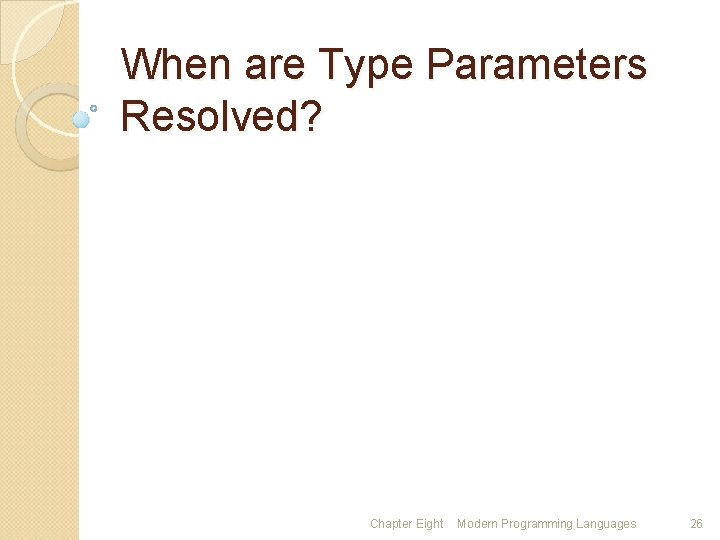 When are Type Parameters Resolved?

Chapter Eight Modern Programming Languages 26